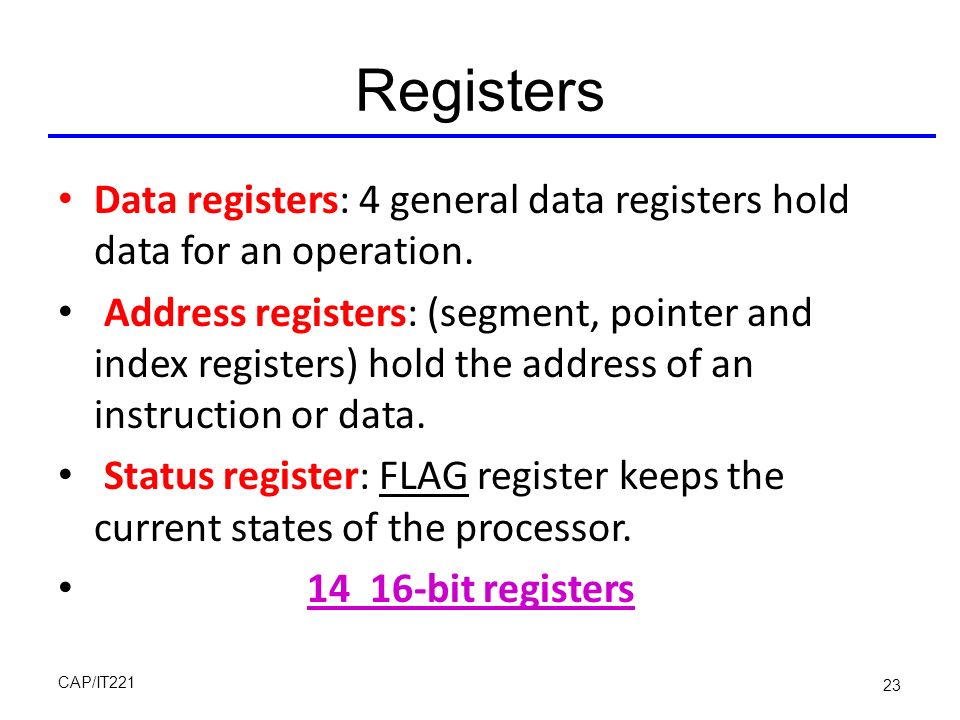 Registers

• Data registers: 4 general data registers hold data for an operation.

• Address registers: (segment, pointer and index registers) hold the address of an instruction or data.

• Status register: FLAG register keeps the current states of the processor.

• 14 16-bit registers

CAP/IT221

23